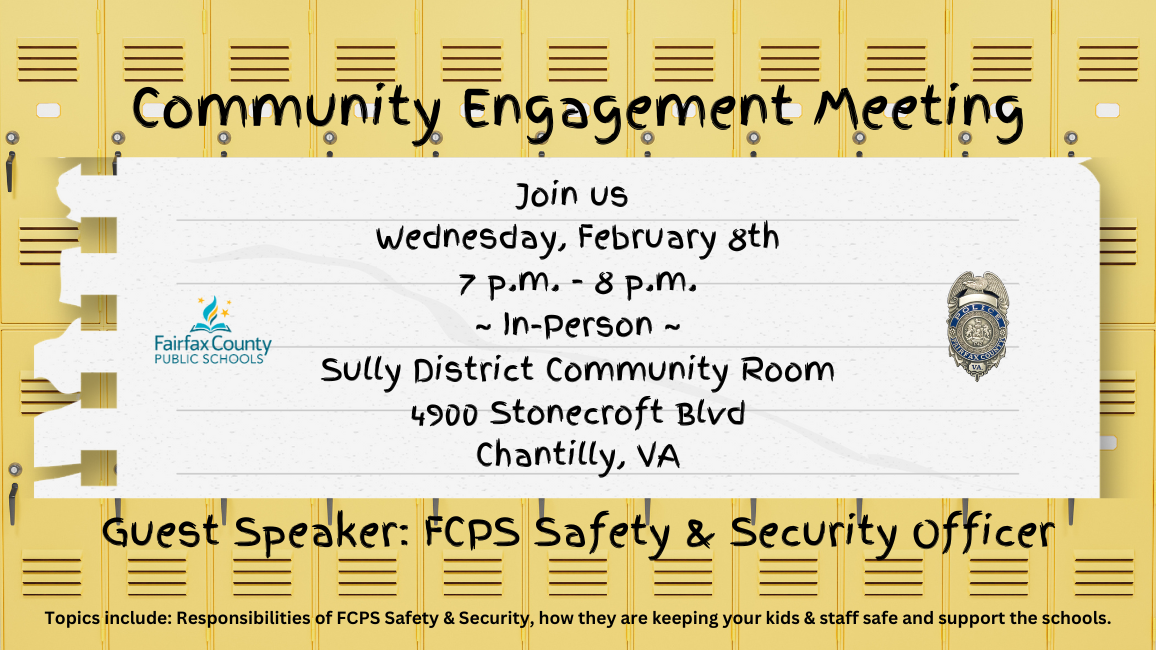 Community Engagement Meeting

Join us
Wednesday, February 8th
7 p.m. - 8 p.m.
~ In-Person ~
Sully District Community Room
4900 Stonecroft Blvd
Chantilly, VA

Fairfax County PUBLIC SCHOOLS

POLICE FAIRFAX COUNTY VA

Guest Speaker: FCPS Safety & Security Officer

Topics include: Responsibilities of FCPS Safety & Security, how they are keeping your kids & staff safe and support the schools.